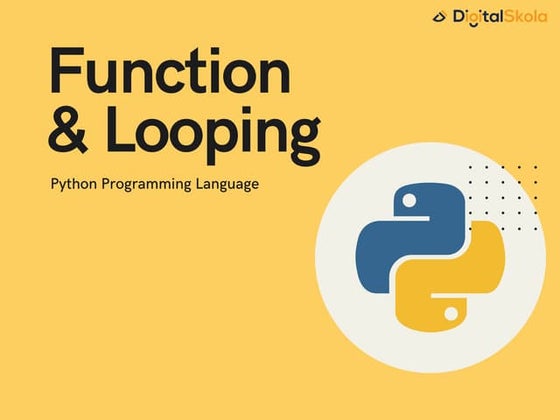 DigitalSkola

Function & Looping

Python Programming Language